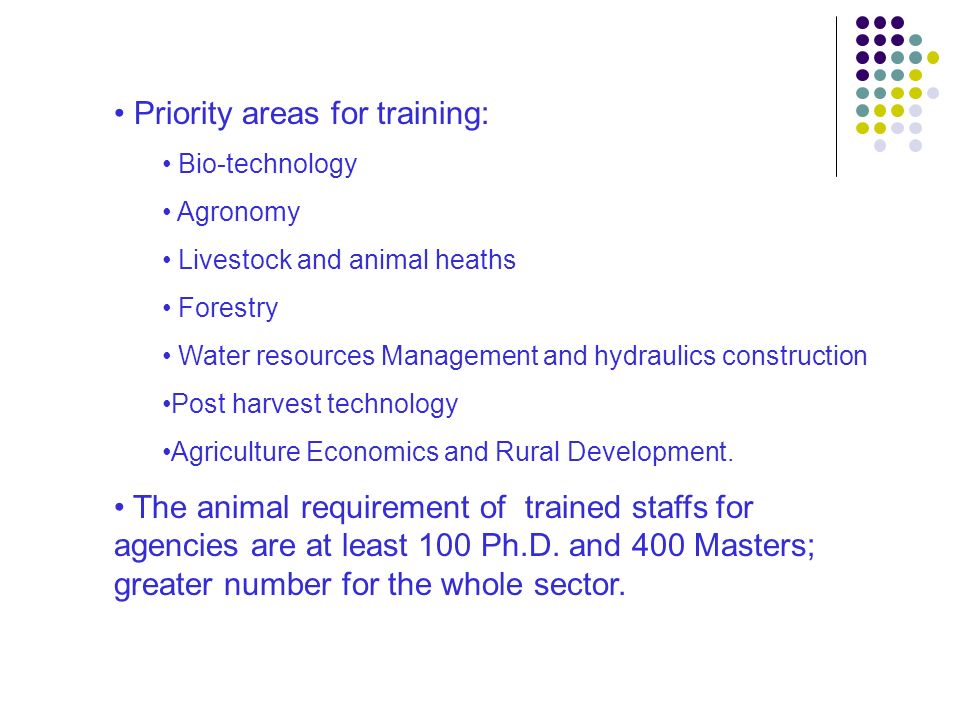 • Priority areas for training:

• Bio-technology

• Agronomy

• Livestock and animal heaths

• Forestry

• Water resources Management and hydraulics construction

•Post harvest technology

•Agriculture Economics and Rural Development.

• The animal requirement of trained staffs for agencies are at least 100 Ph.D. and 400 Masters; greater number for the whole sector.